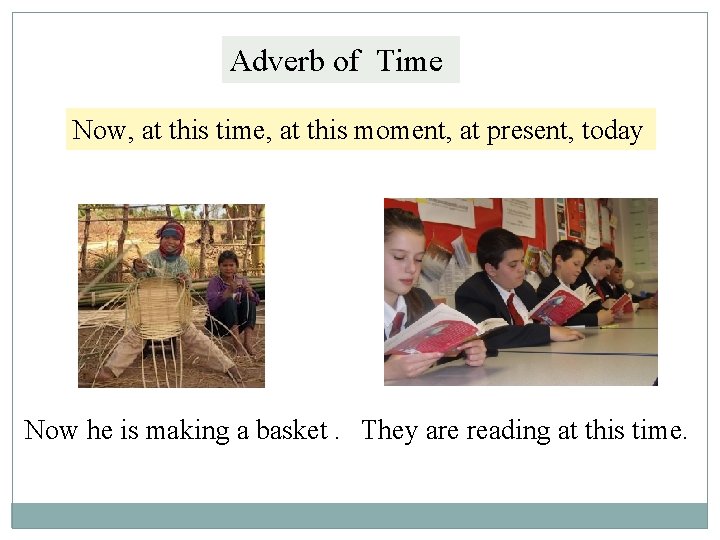 Adverb of Time

Now, at this time, at this moment, at present, today

Now he is making a basket . They are reading at this time.